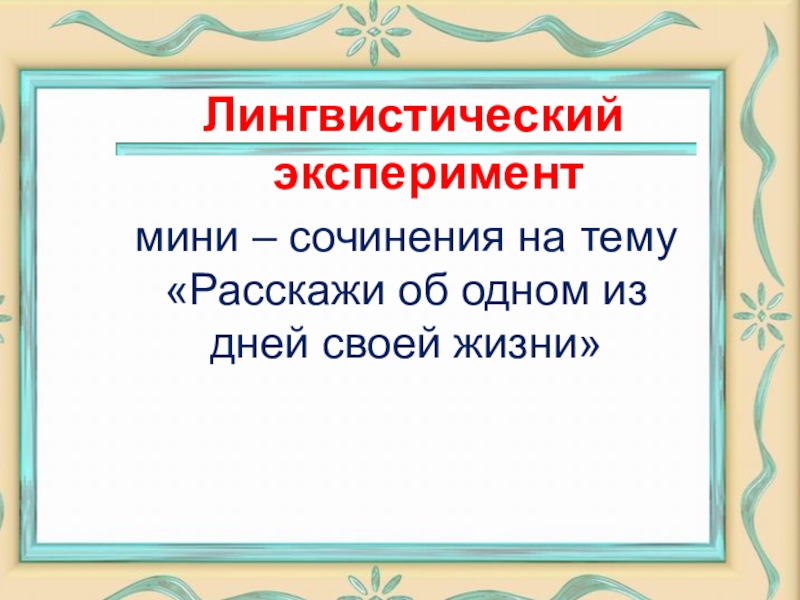 Лингвистический эксперимент

мини – сочинения на тему «Расскажи об одном из дней своей жизни»